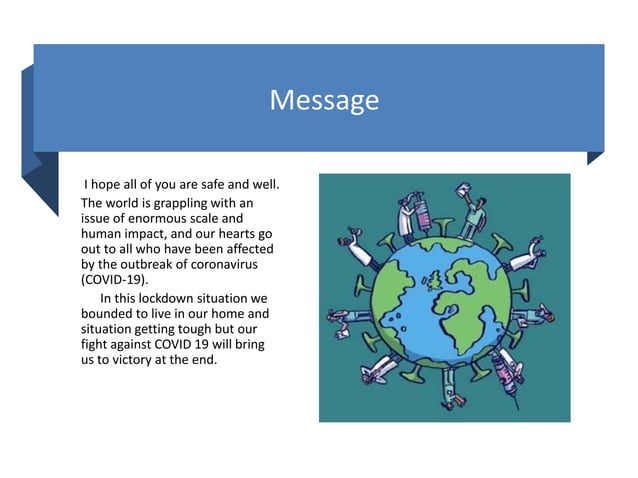 Message

I hope all of you are safe and well. The world is grappling with an issue of enormous scale and human impact, and our hearts go out to all who have been affected by the outbreak of coronavirus (COVID-19).

In this lockdown situation we bounded to live in our home and situation getting tough but our fight against COVID 19 will bring us to victory at the end.